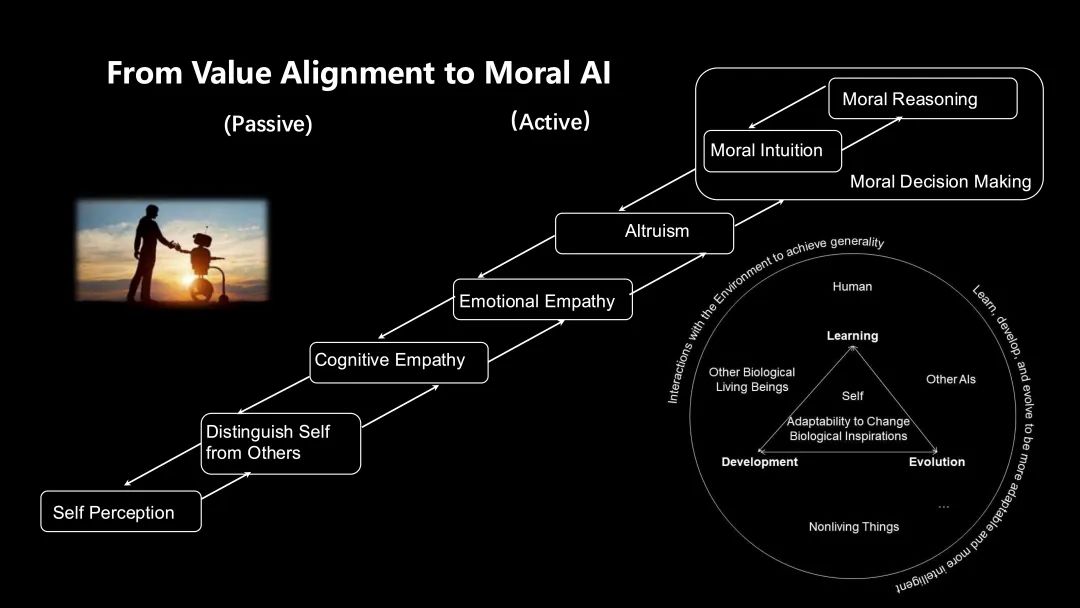 From Value Alignment to Moral AI

(Passive)

(Active)

Moral Reasoning

Moral Intuition

Moral Decision Making

Altruism

Emotional Empathy

Cognitive Empathy

Distinguish Self from Others

Self Perception

Interactions with the Environment to achieve generality

Learn, develop, and evolve to be more adaptable and more intelligent

Human

Learning

Other Biological Living Beings

Other AIs

Self

Adaptability to Change

Biological Inspirations

Development

Evolution

...

Nonliving Things